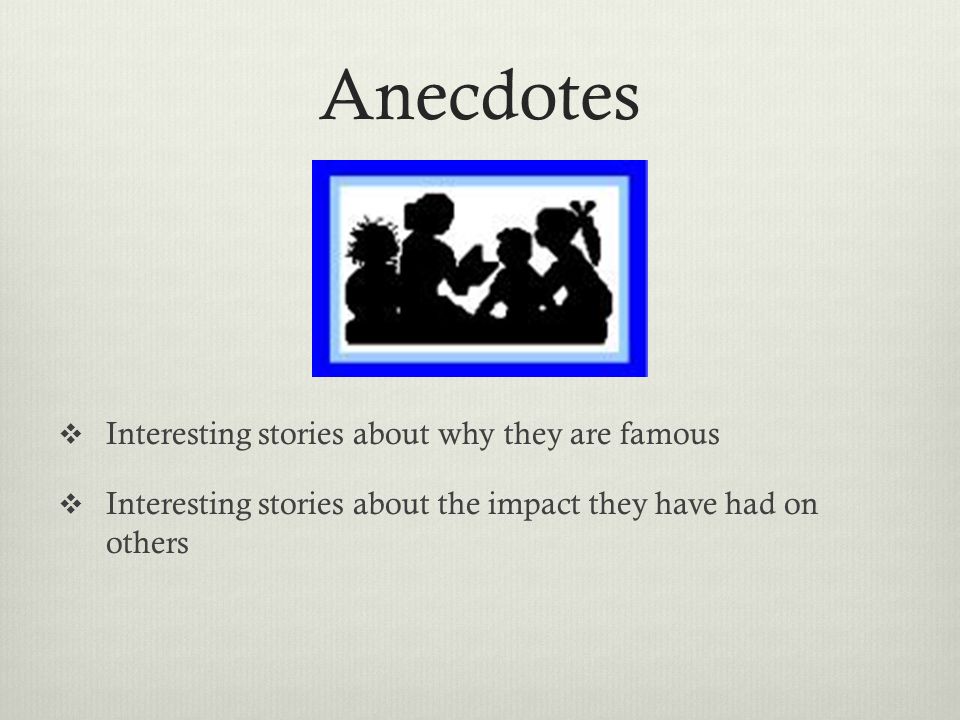 Anecdotes

❖ Interesting stories about why they are famous

❖ Interesting stories about the impact they have had on others